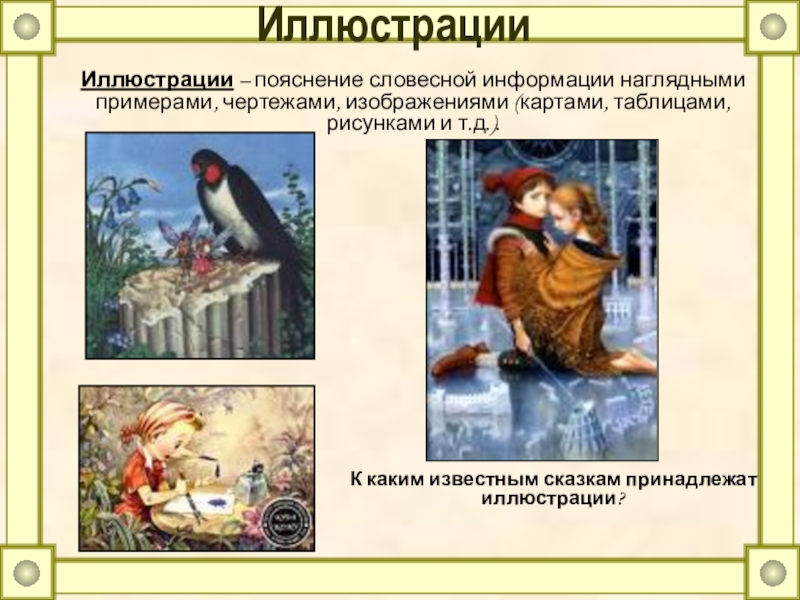 Иллюстрации

Иллюстрации – пояснение словесной информации наглядными примерами, чертежами, изображениями (картами, таблицами, рисунками и т.д.).

К каким известным сказкам принадлежат иллюстрации?